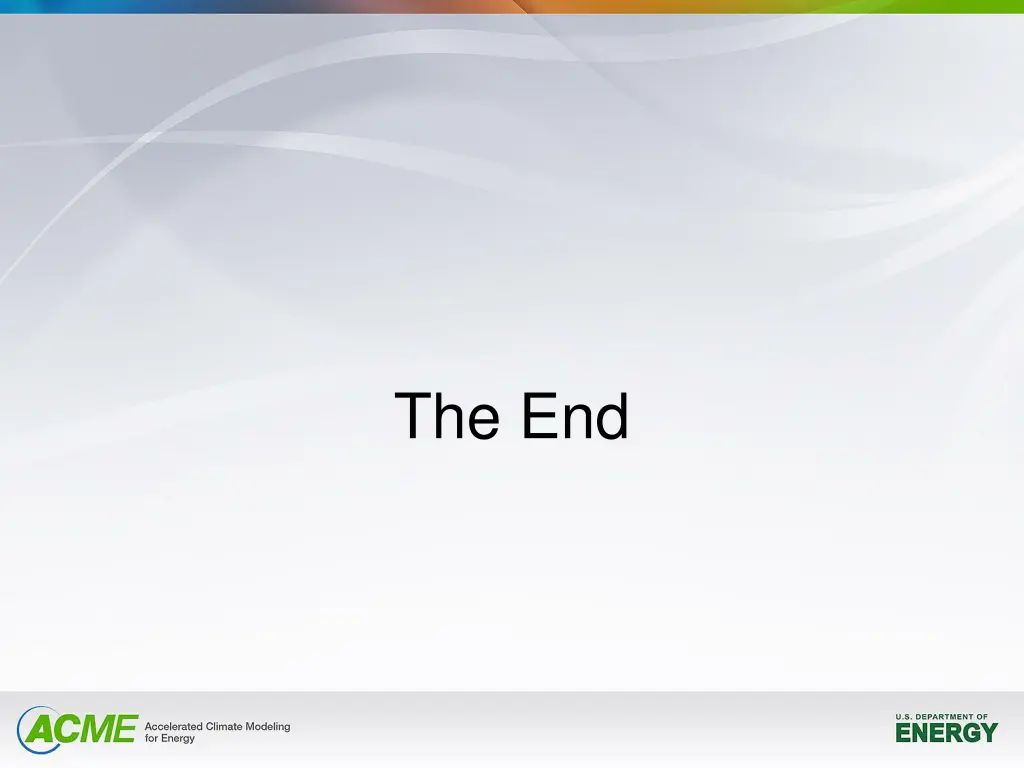 The End

ACME Accelerated Climate Modeling for Energy

U.S. DEPARTMENT OF ENERGY